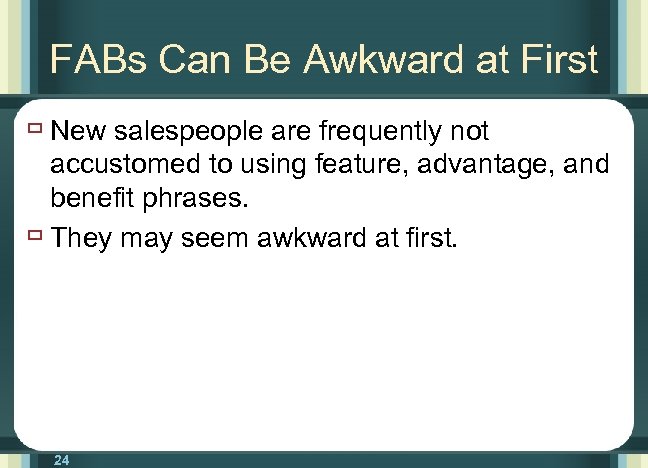 FABs Can Be Awkward at First

New salespeople are frequently not accustomed to using feature, advantage, and benefit phrases.

They may seem awkward at first.

24